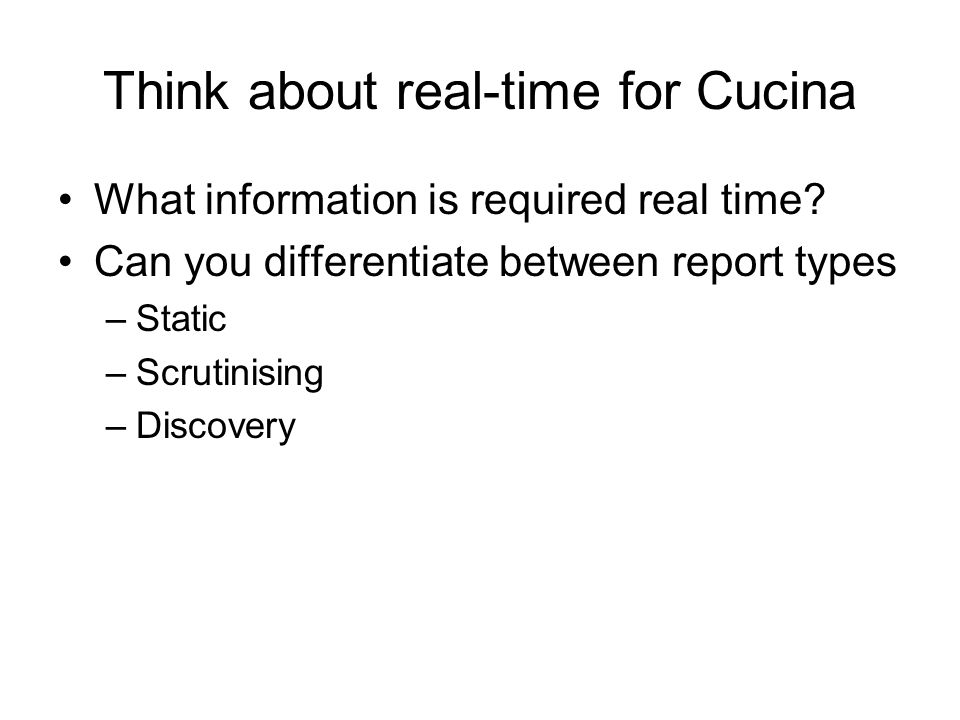 Think about real-time for Cucina

• What information is required real time?
• Can you differentiate between report types
– Static
– Scrutinising
– Discovery